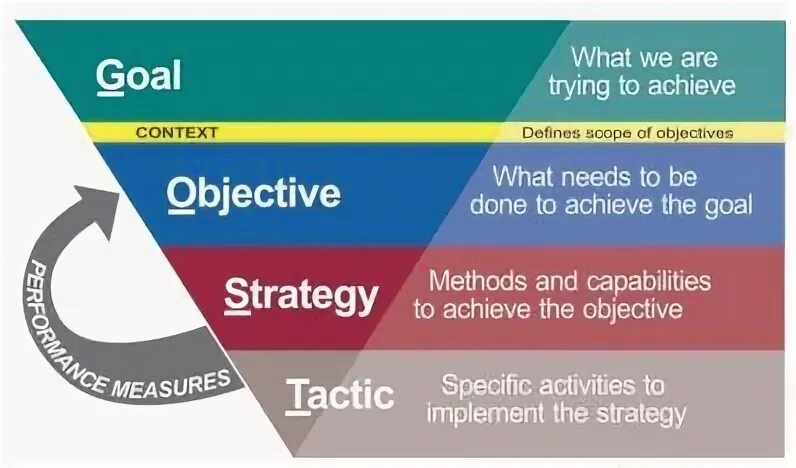 Goal
What we are trying to achieve

CONTEXT
Defines scope of objectives

Objective
What needs to be done to achieve the goal

Strategy
Methods and capabilities to achieve the objective

Tactic
Specific activities to implement the strategy

PERFORMANCE MEASURES